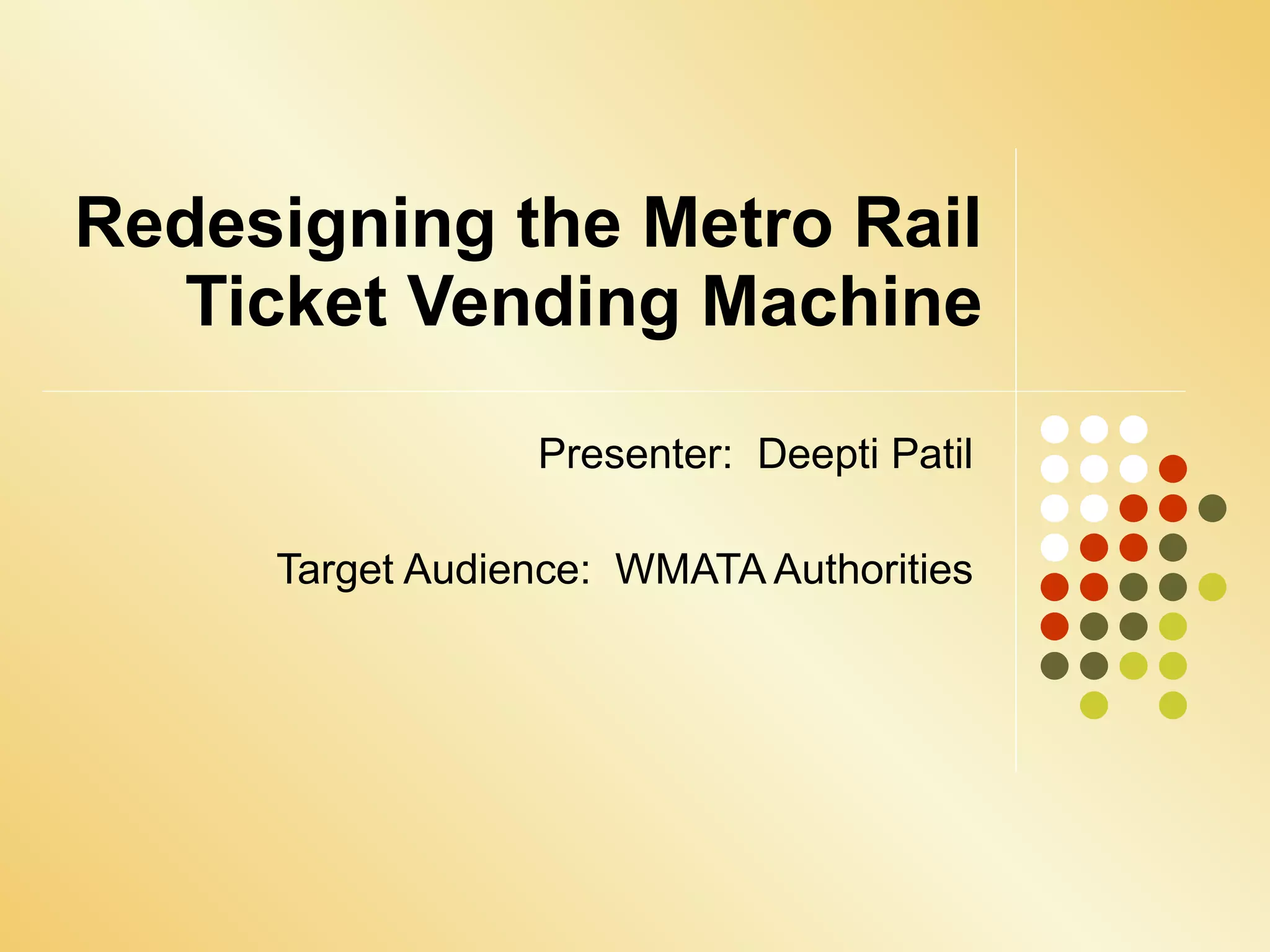 Redesigning the Metro Rail Ticket Vending Machine

Presenter: Deepti Patil

Target Audience: WMATA Authorities